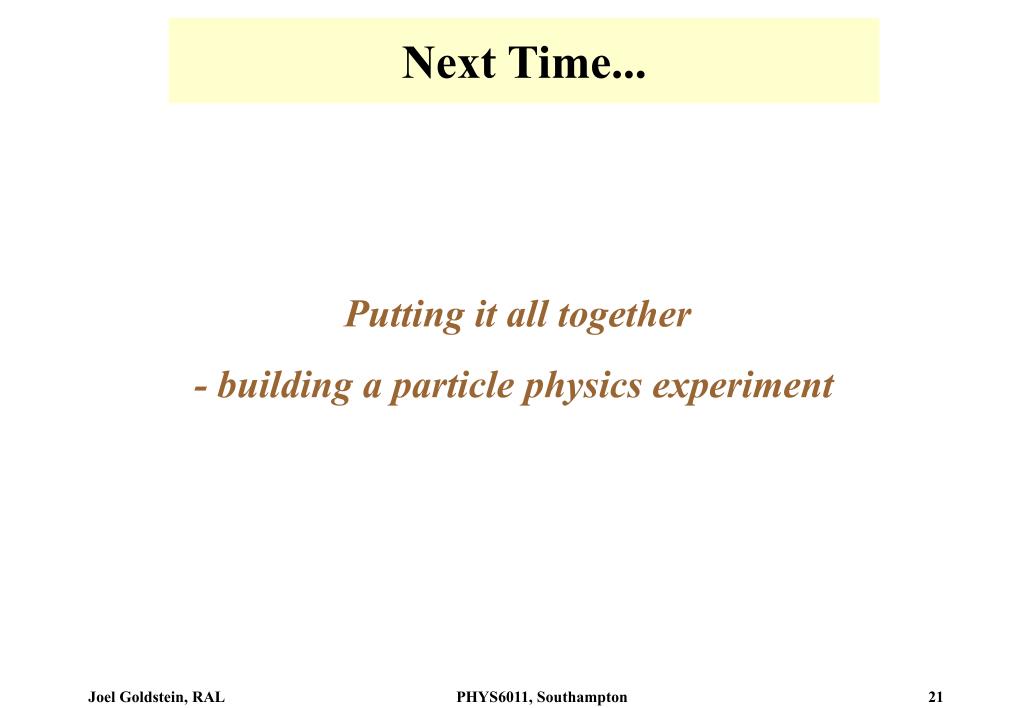 Next Time...

Putting it all together
- building a particle physics experiment

Joel Goldstein, RAL PHYS6011, Southampton 21